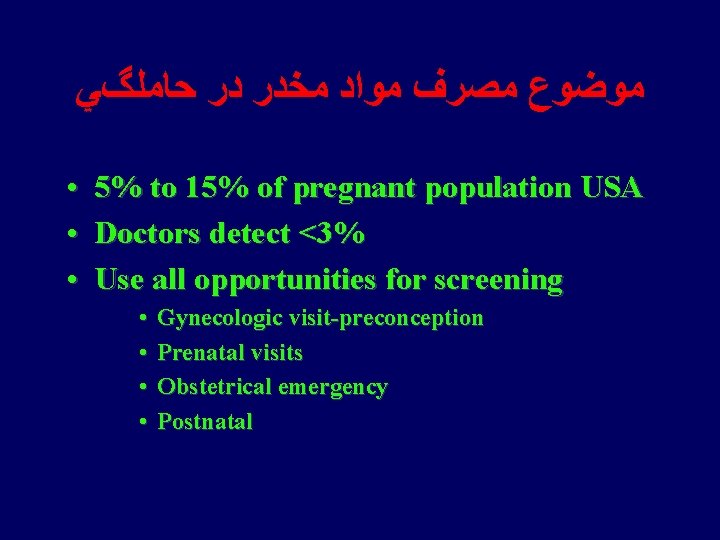 موضوع مصرف مواد مخدر در حاملگي

• 5% to 15% of pregnant population USA
• Doctors detect <3%
• Use all opportunities for screening
  • Gynecologic visit-preconception
  • Prenatal visits
  • Obstetrical emergency
  • Postnatal